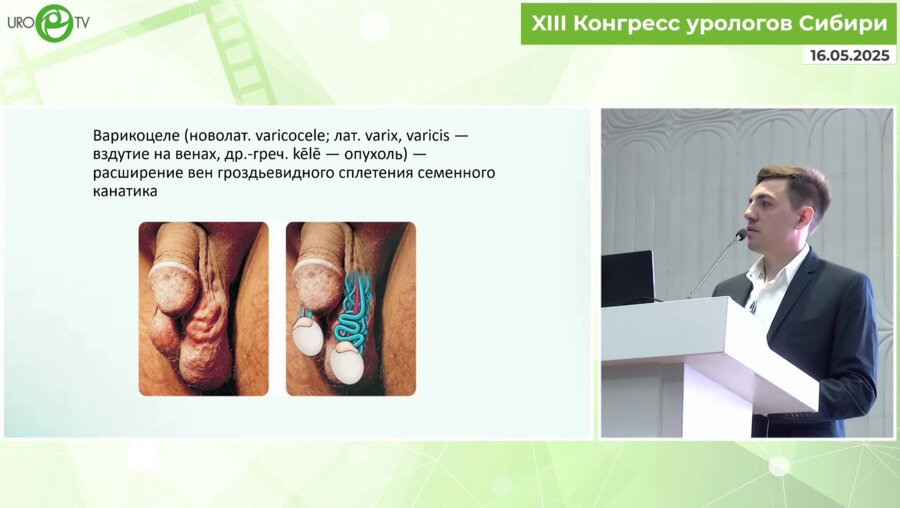 URO TV

XIII Конгресс урологов Сибири

16.05.2025

Варикоцеле (новолат. varicocele; лат. varix, varicis — вздутие на венах, др.-греч. kēlē — опухоль) — расширение вен гроздьевидного сплетения семенного канатика